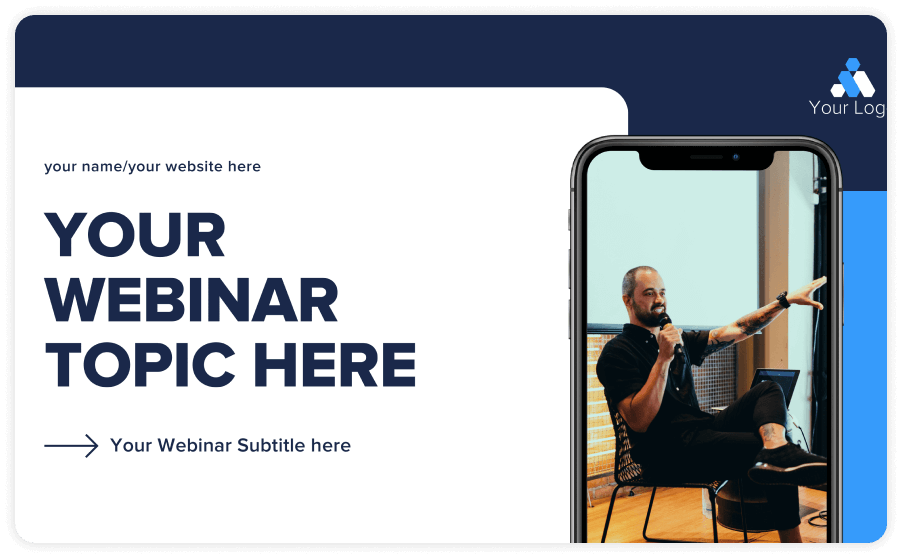 Your Log

your name/your website here

YOUR WEBINAR TOPIC HERE

Your Webinar Subtitle here